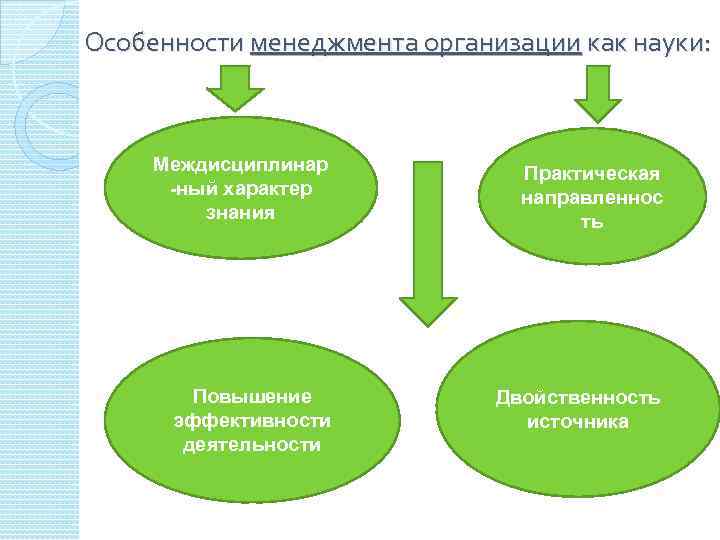 Особенности менеджмента организации как науки:

Междисциплинар-ный характер знания

Практическая направленность

Повышение эффективности деятельности

Двойственность источника